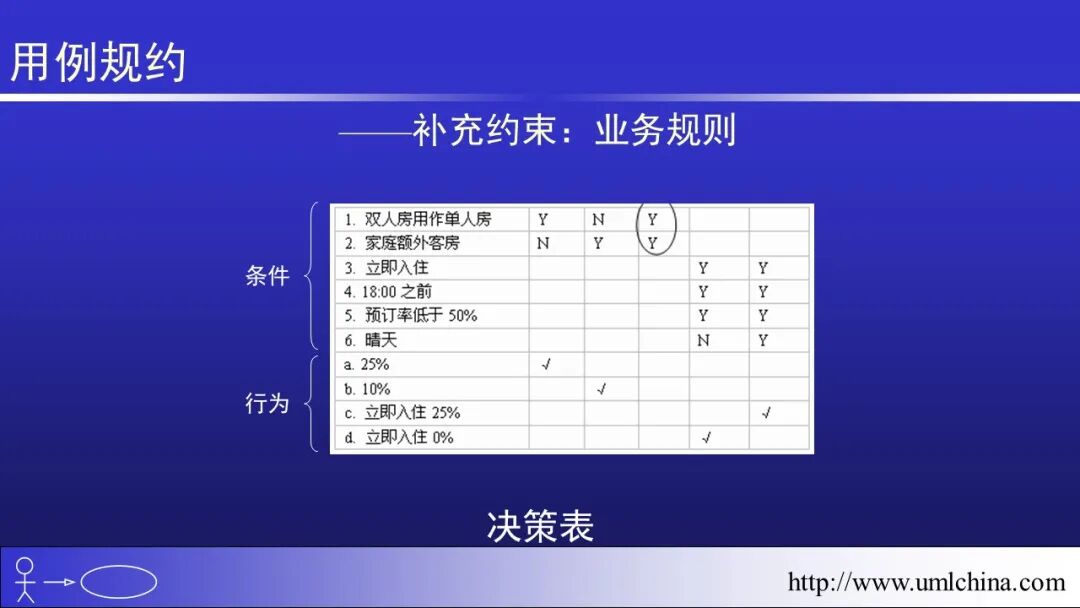 用例规约

——补充约束：业务规则

条件

行为

| 1. 双人房用作单人房 | Y | N | Y | | |
|---|---|---|---|---|---|
| 2. 家庭额外客房 | N | Y | Y | | |
| 3. 立即入住 | | | | Y | Y |
| 4. 18:00 之前 | | | | Y | Y |
| 5. 预订率低于 50% | | | | Y | Y |
| 6. 晴天 | | | | N | Y |
| a. 25% | √ | | | | |
| b. 10% | | √ | | | |
| c. 立即入住 25% | | | | | √ |
| d. 立即入住 0% | | | | √ | |

决策表

http://www.umlchina.com